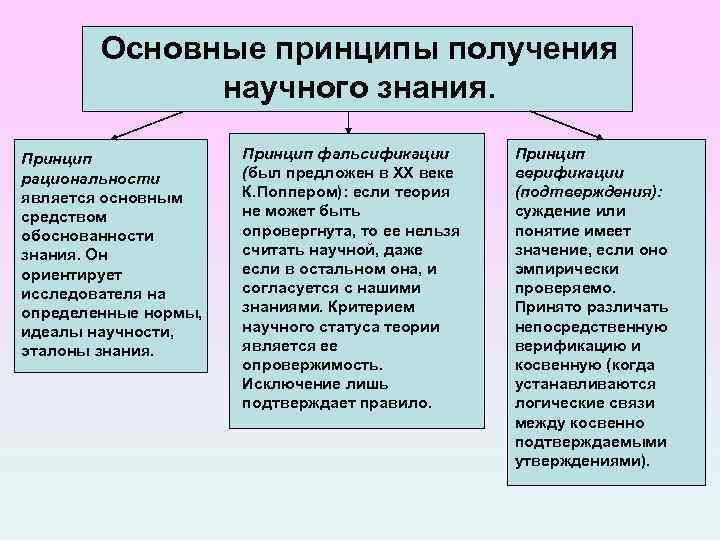 Основные принципы получения научного знания.

Принцип рациональности является основным средством обоснованности знания. Он ориентирует исследователя на определенные нормы, идеалы научности, эталоны знания.

Принцип фальсификации (был предложен в XX веке К.Поппером): если теория не может быть опровергнута, то ее нельзя считать научной, даже если в остальном она, и согласуется с нашими знаниями. Критерием научного статуса теории является ее опровержимость. Исключение лишь подтверждает правило.

Принцип верификации (подтверждения): суждение или понятие имеет значение, если оно эмпирически проверяемо. Принято различать непосредственную верификацию и косвенную (когда устанавливаются логические связи между косвенно подтверждаемыми утверждениями).